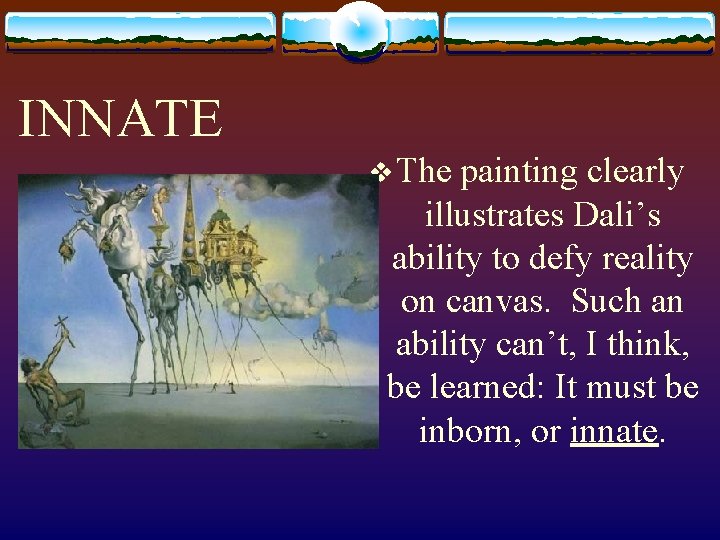 INNATE

❖ The painting clearly illustrates Dali’s ability to defy reality on canvas. Such an ability can’t, I think, be learned: It must be inborn, or innate.